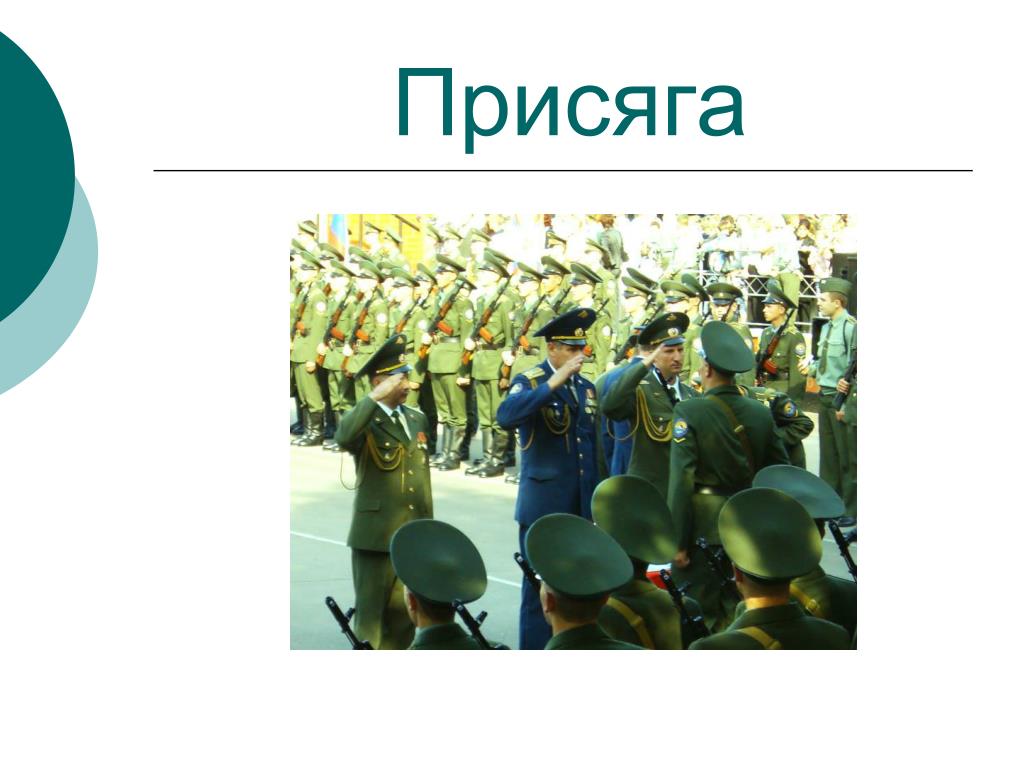 Присяга